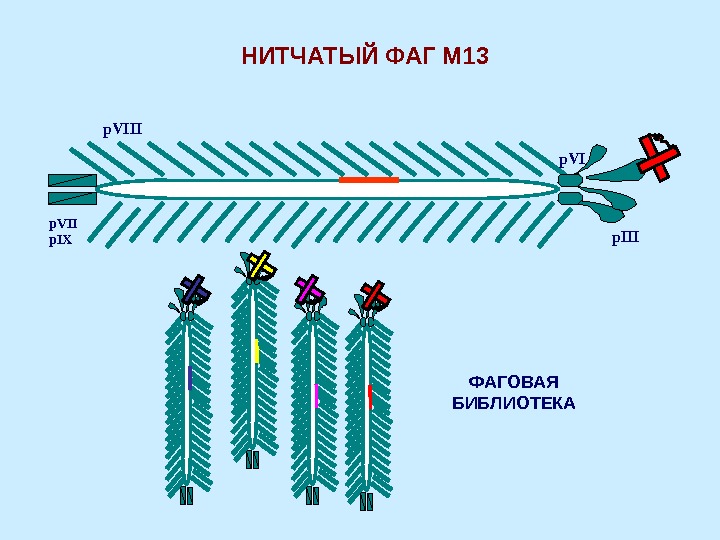 НИТЧАТЫЙ ФАГ М13

pVIII

pVI

pVII
pIX

pIII

ФАГОВАЯ
БИБЛИОТЕКА